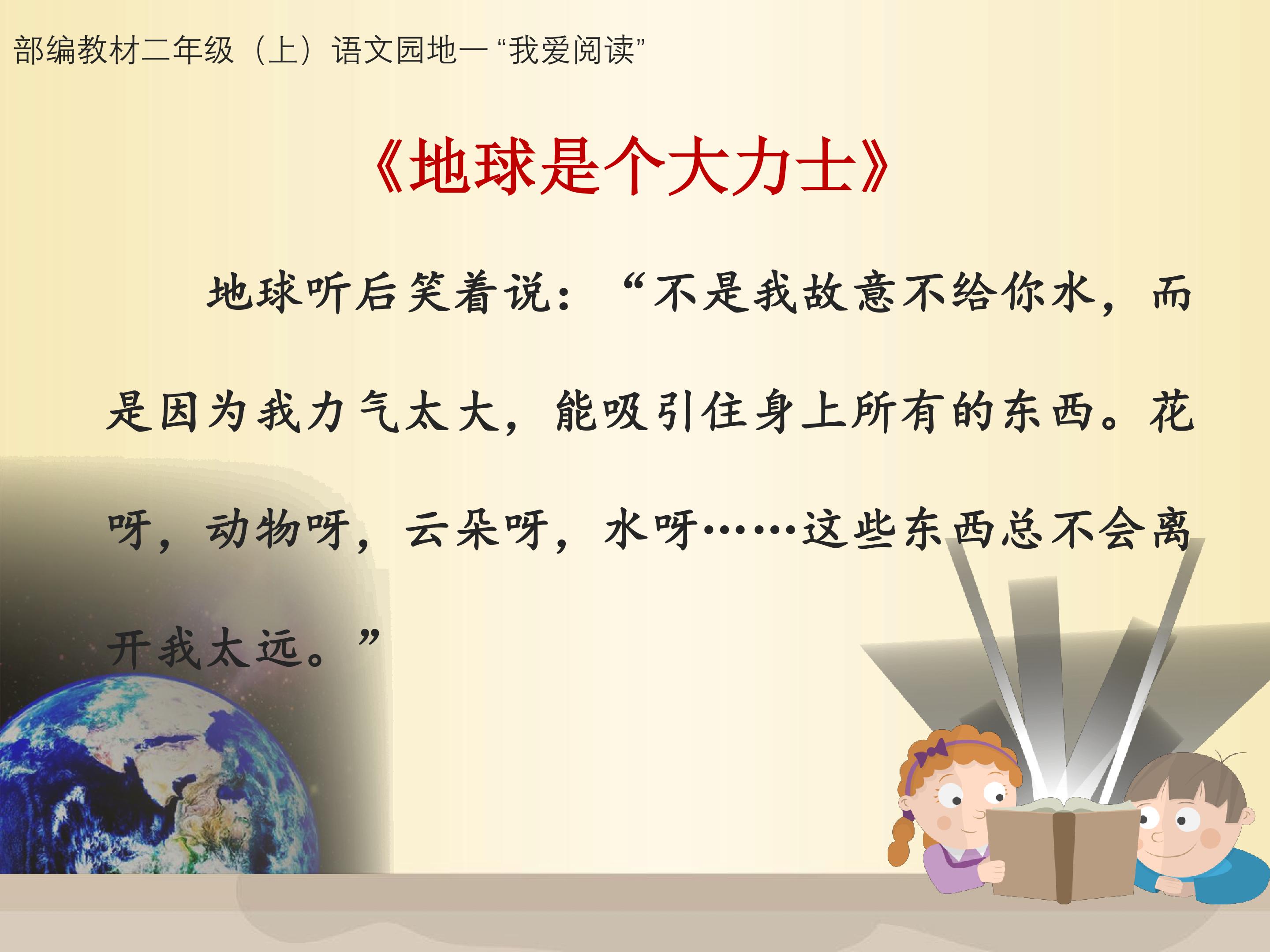 部编教材二年级（上）语文园地一“我爱阅读”

《地球是个大力士》

地球听后笑着说：“不是我故意不给你水，而是因为我力气太大，能吸引住身上所有的东西。花呀，动物呀，云朵呀，水呀……这些东西总不会离开我太远。”